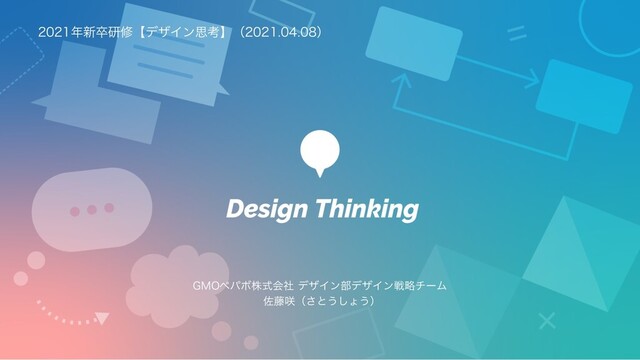 2021年新卒研修【デザイン思考】（2021.04.08）

Design Thinking

GMOペパボ株式会社 デザイン部デザイン戦略チーム
佐藤咲（さとうしょう）